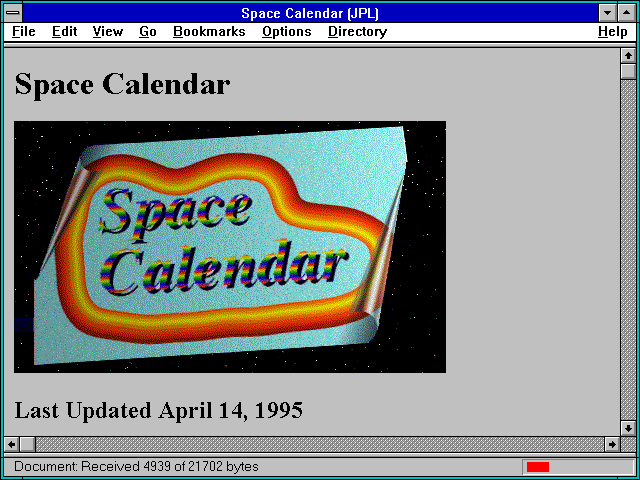 Space Calendar (JPL)

File Edit View Go Bookmarks Options Directory Help

Space Calendar

Space Calendar

Last Updated April 14, 1995

Document: Received 4939 of 21702 bytes